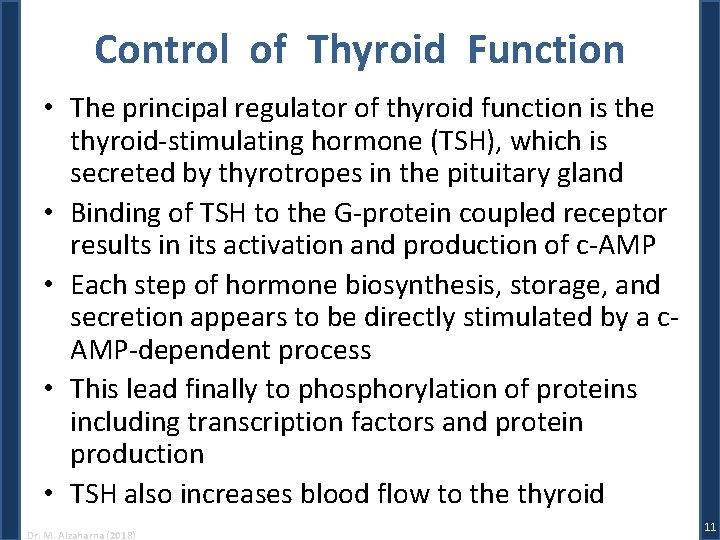 Control of Thyroid Function

• The principal regulator of thyroid function is the thyroid-stimulating hormone (TSH), which is secreted by thyrotropes in the pituitary gland

• Binding of TSH to the G-protein coupled receptor results in its activation and production of c-AMP

• Each step of hormone biosynthesis, storage, and secretion appears to be directly stimulated by a c-AMP-dependent process

• This lead finally to phosphorylation of proteins including transcription factors and protein production

• TSH also increases blood flow to the thyroid

Dr. M. Alzaharna (2018)

11